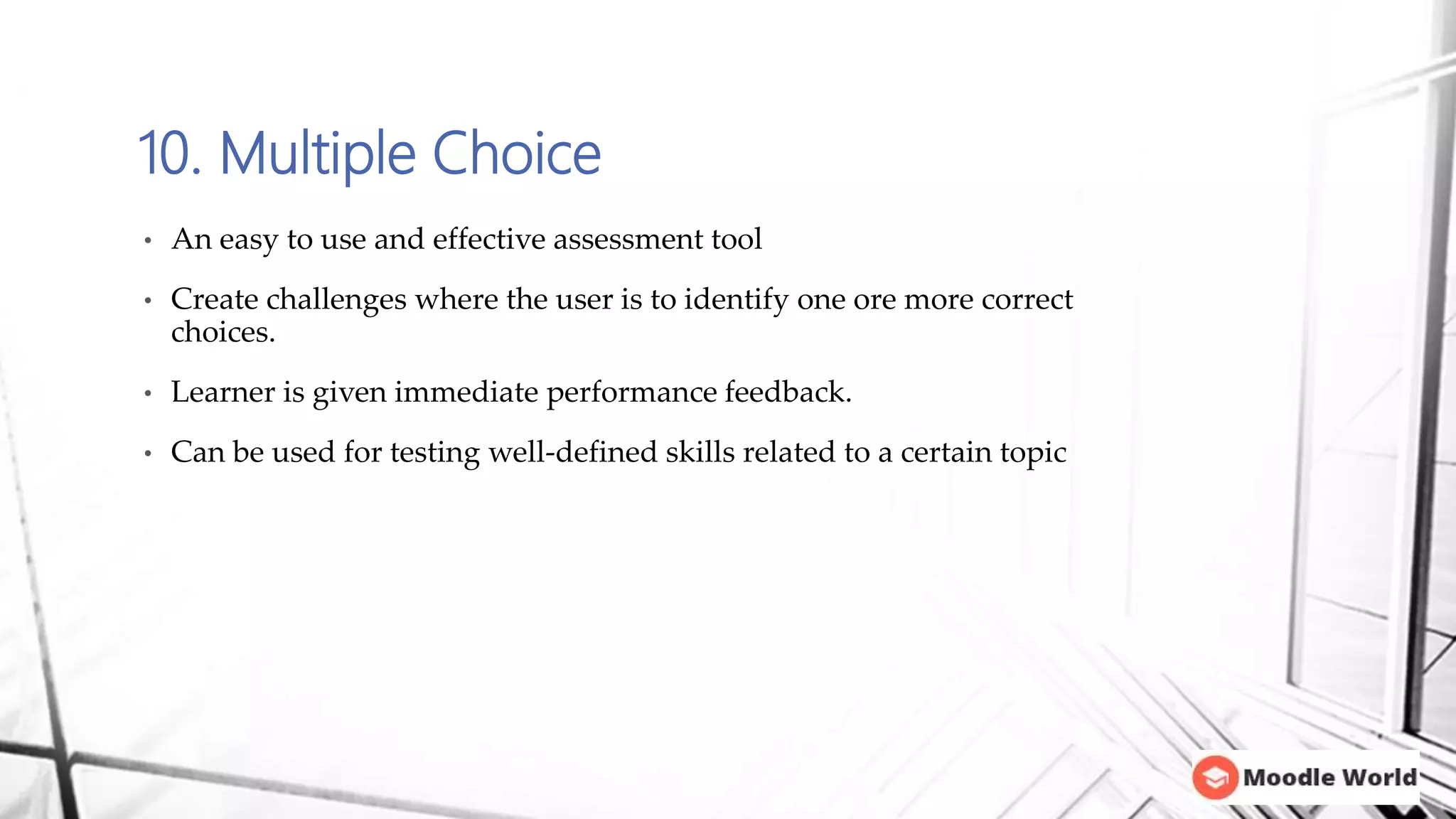 10. Multiple Choice

• An easy to use and effective assessment tool

• Create challenges where the user is to identify one ore more correct choices.

• Learner is given immediate performance feedback.

• Can be used for testing well-defined skills related to a certain topic

Moodle World